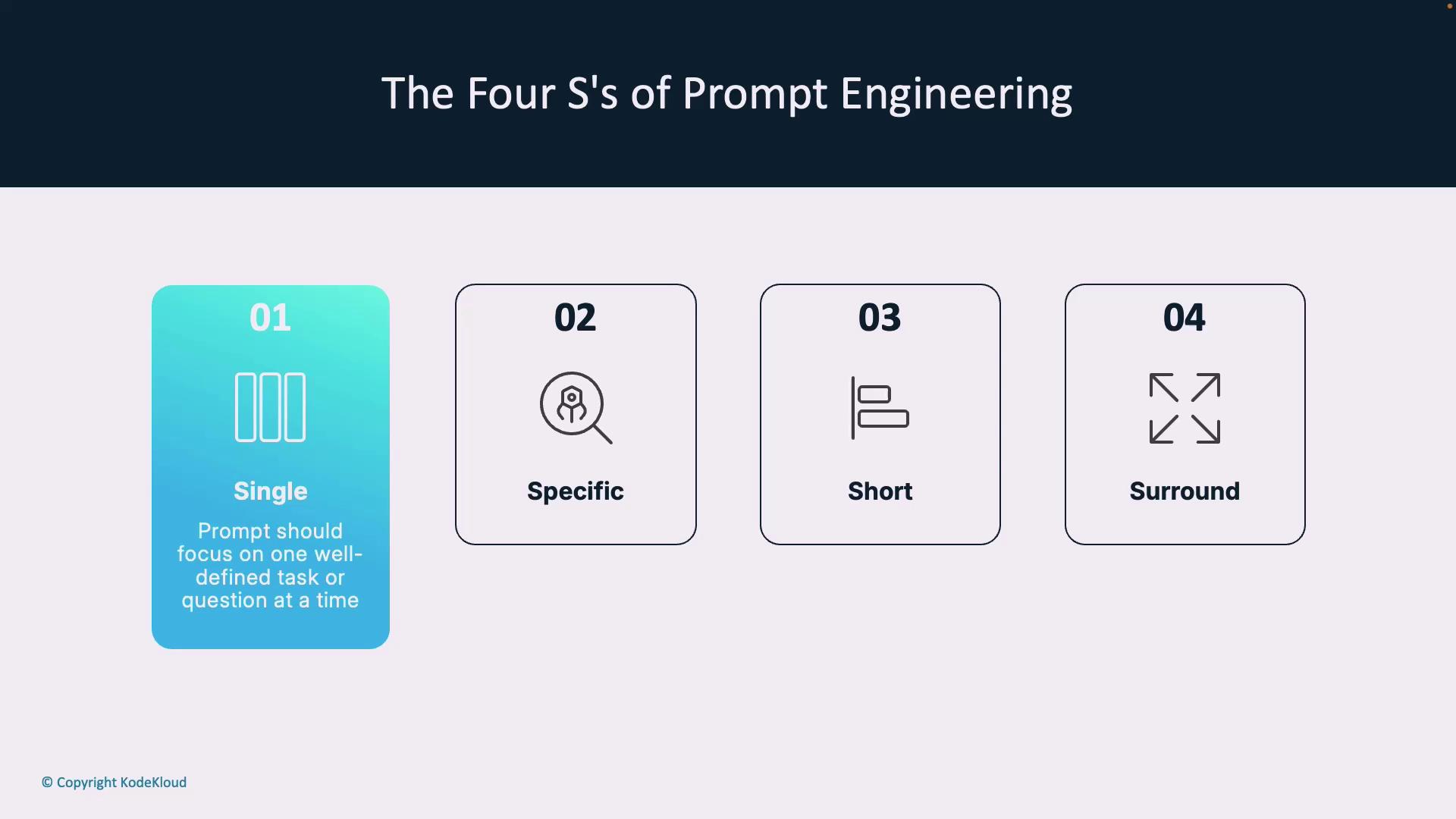 The Four S's of Prompt Engineering

01

Single

Prompt should focus on one well-defined task or question at a time

02

Specific

03

Short

04

Surround

© Copyright KodeKloud